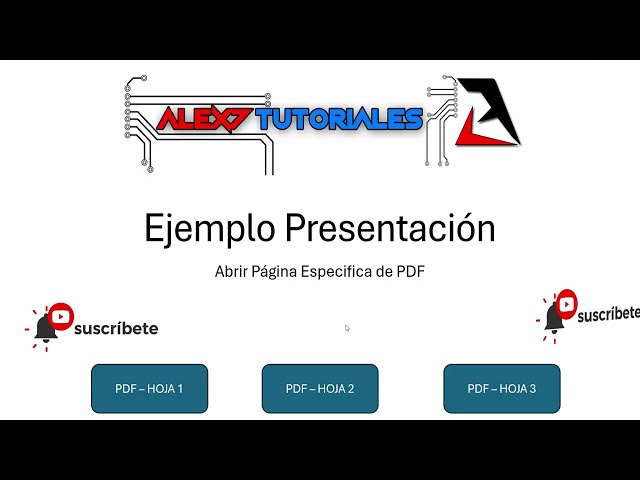 ALEX7 TUTORIALES

Ejemplo Presentación

Abrir Página Especifica de PDF

suscríbete

suscríbete

PDF – HOJA 1

PDF – HOJA 2

PDF – HOJA 3